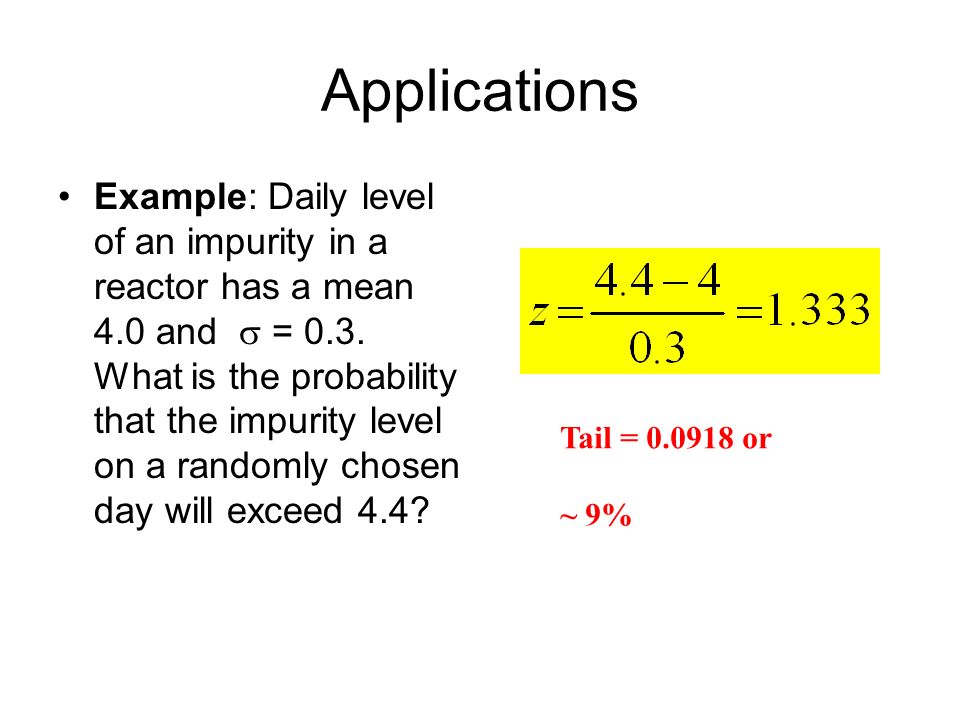 Applications

• Example: Daily level of an impurity in a reactor has a mean 4.0 and $\sigma$ = 0.3. What is the probability that the impurity level on a randomly chosen day will exceed 4.4?

$z = \frac{4.4 - 4}{0.3} = 1.333$

Tail = 0.0918 or

~ 9%